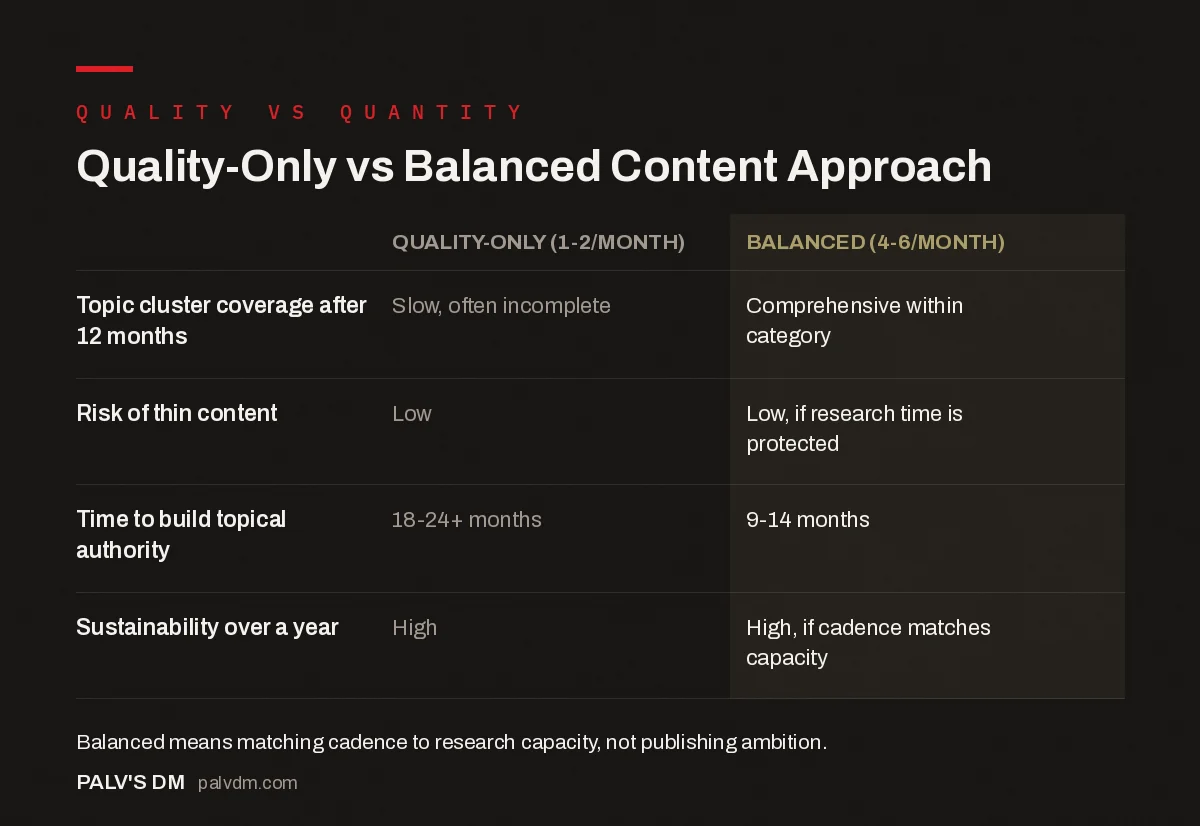 QUALITY VS QUANTITY

Quality-Only vs Balanced Content Approach

| | QUALITY-ONLY (1-2/MONTH) | BALANCED (4-6/MONTH) |
|---|---|---|
| Topic cluster coverage after 12 months | Slow, often incomplete | Comprehensive within category |
| Risk of thin content | Low | Low, if research time is protected |
| Time to build topical authority | 18-24+ months | 9-14 months |
| Sustainability over a year | High | High, if cadence matches capacity |

Balanced means matching cadence to research capacity, not publishing ambition.

PALV'S DM palvdm.com